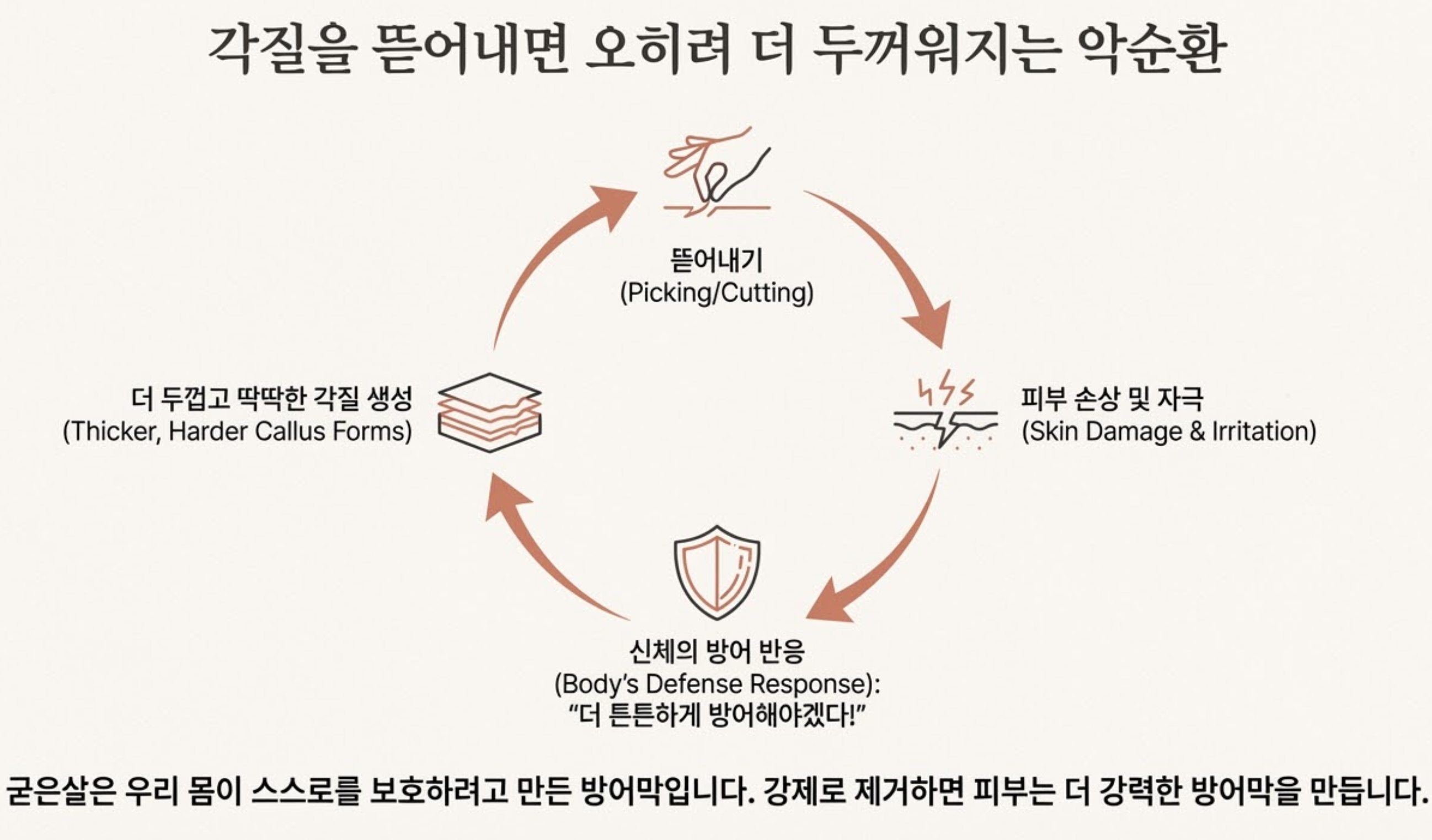 각질을 뜯어내면 오히려 더 두꺼워지는 악순환

뜯어내기
(Picking/Cutting)

피부 손상 및 자극
(Skin Damage & Irritation)

신체의 방어 반응
(Body's Defense Response):
"더 튼튼하게 방어해야겠다!"

더 두껍고 딱딱한 각질 생성
(Thicker, Harder Callus Forms)

굳은살은 우리 몸이 스스로를 보호하려고 만든 방어막입니다. 강제로 제거하면 피부는 더 강력한 방어막을 만듭니다.